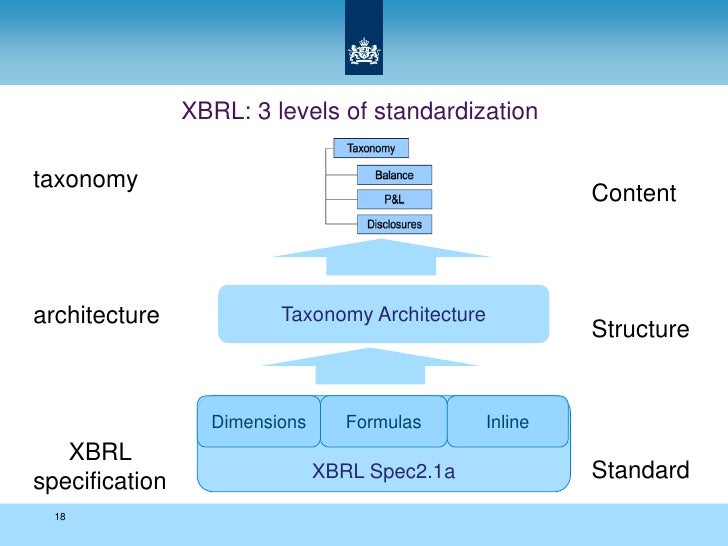 XBRL: 3 levels of standardization

taxonomy

Taxonomy
Balance
P&L
Disclosures

Content

architecture

Taxonomy Architecture

Structure

XBRL specification

Dimensions
Formulas
Inline
XBRL Spec2.1a

Standard

18